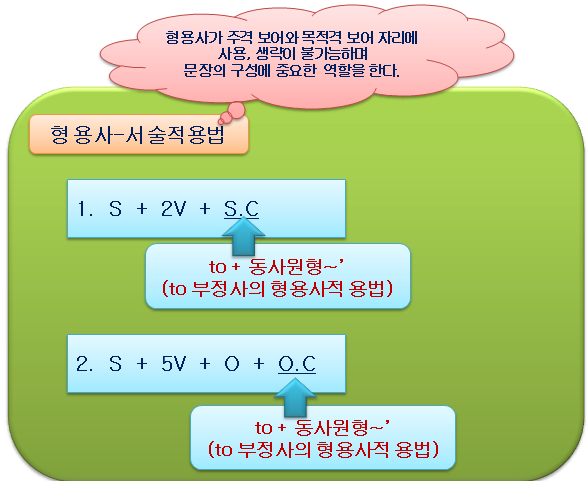 형용사가 주격 보어와 목적격 보어 자리에
사용, 생략이 불가능하며
문장의 구성에 중요한 역할을 한다.

형용사-서술적용법

1. S + 2V + S.C

to + 동사원형~'
(to 부정사의 형용사적 용법)

2. S + 5V + O + O.C

to + 동사원형~'
(to 부정사의 형용사적 용법)